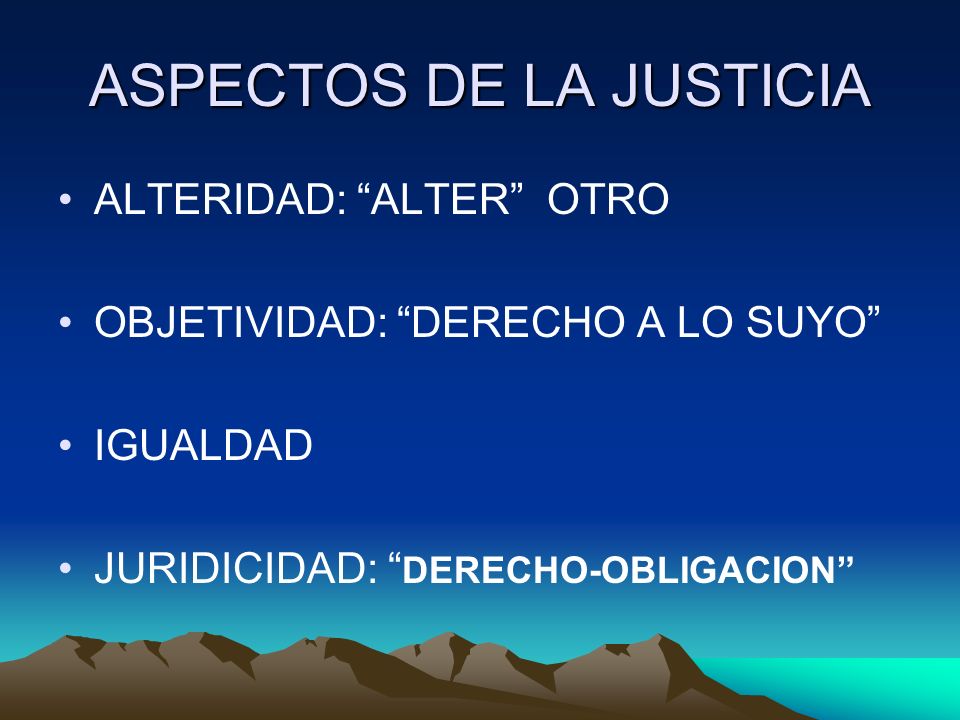 ASPECTOS DE LA JUSTICIA

• ALTERIDAD: “ALTER” OTRO

• OBJETIVIDAD: “DERECHO A LO SUYO”

• IGUALDAD

• JURIDICIDAD: “DERECHO-OBLIGACION”